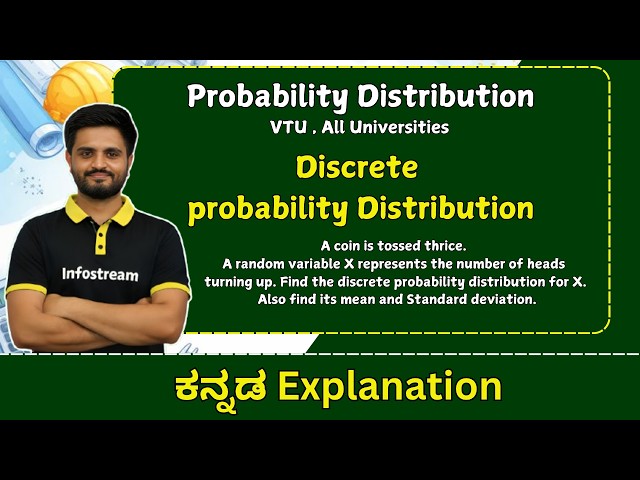 Probability Distribution
VTU , All Universities

Discrete probability Distribution

A coin is tossed thrice.
A random variable X represents the number of heads turning up. Find the discrete probability distribution for X. Also find its mean and Standard deviation.

Infostream

ಕನ್ನಡ Explanation